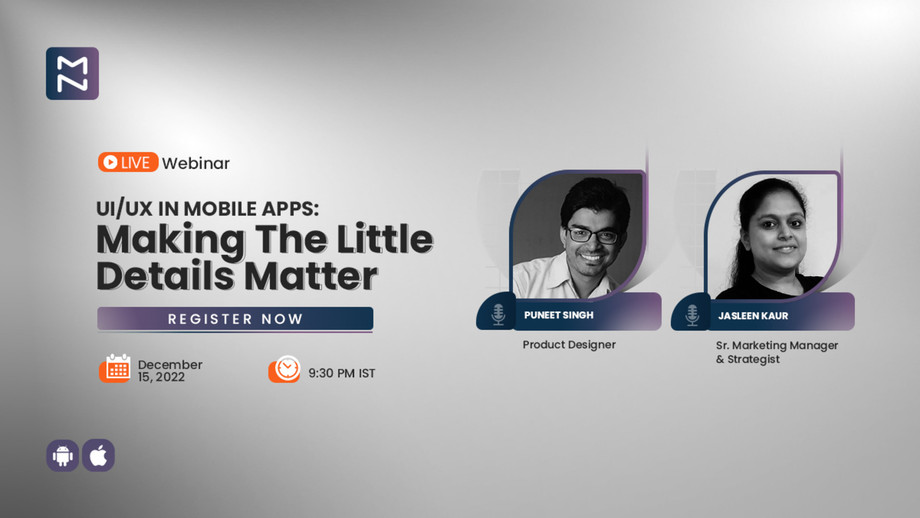 LIVE Webinar

UI/UX IN MOBILE APPS:
Making The Little Details Matter

REGISTER NOW

December 15, 2022

9:30 PM IST

PUNEET SINGH
Product Designer

JASLEEN KAUR
Sr. Marketing Manager & Strategist